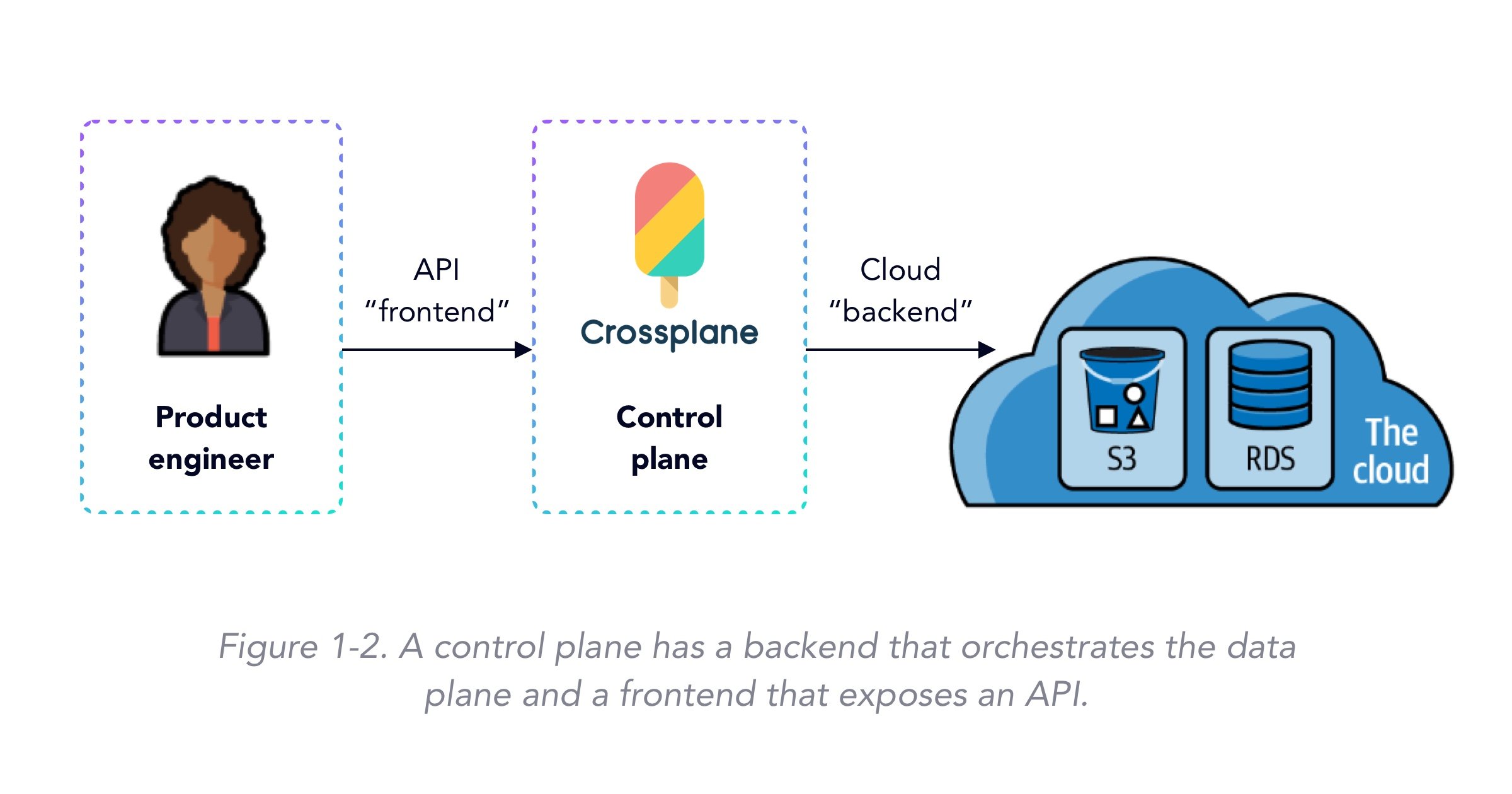 Product engineer

API
“frontend”

Crossplane

Control plane

Cloud
“backend”

S3

RDS

The cloud

Figure 1-2. A control plane has a backend that orchestrates the data plane and a frontend that exposes an API.